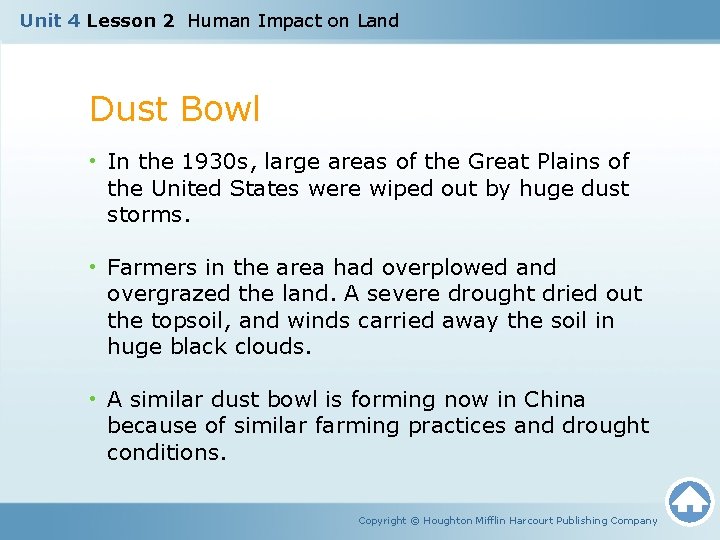 Unit 4 Lesson 2 Human Impact on Land

Dust Bowl

• In the 1930s, large areas of the Great Plains of the United States were wiped out by huge dust storms.

• Farmers in the area had overplowed and overgrazed the land. A severe drought dried out the topsoil, and winds carried away the soil in huge black clouds.

• A similar dust bowl is forming now in China because of similar farming practices and drought conditions.

Copyright © Houghton Mifflin Harcourt Publishing Company